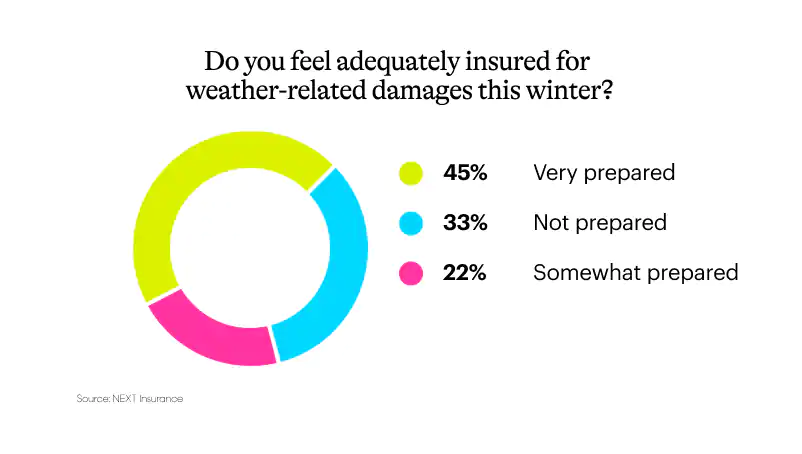 Do you feel adequately insured for weather-related damages this winter?

45% Very prepared
33% Not prepared
22% Somewhat prepared

Source: NEXT Insurance